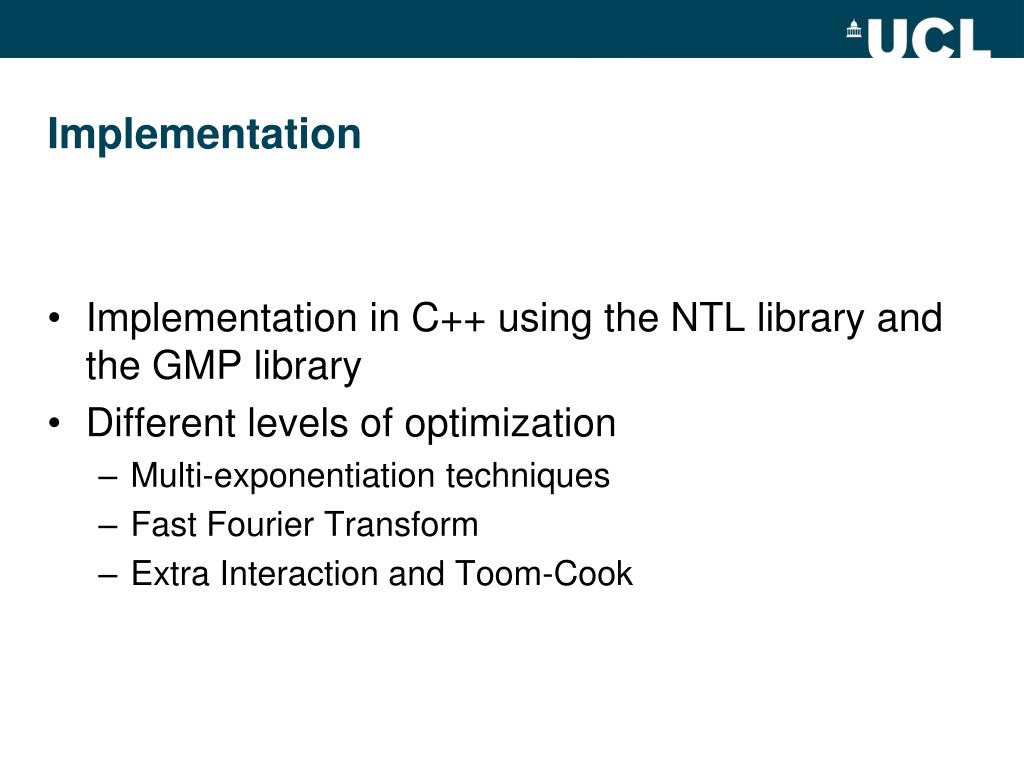 UCL

Implementation

• Implementation in C++ using the NTL library and the GMP library
• Different levels of optimization
– Multi-exponentiation techniques
– Fast Fourier Transform
– Extra Interaction and Toom-Cook